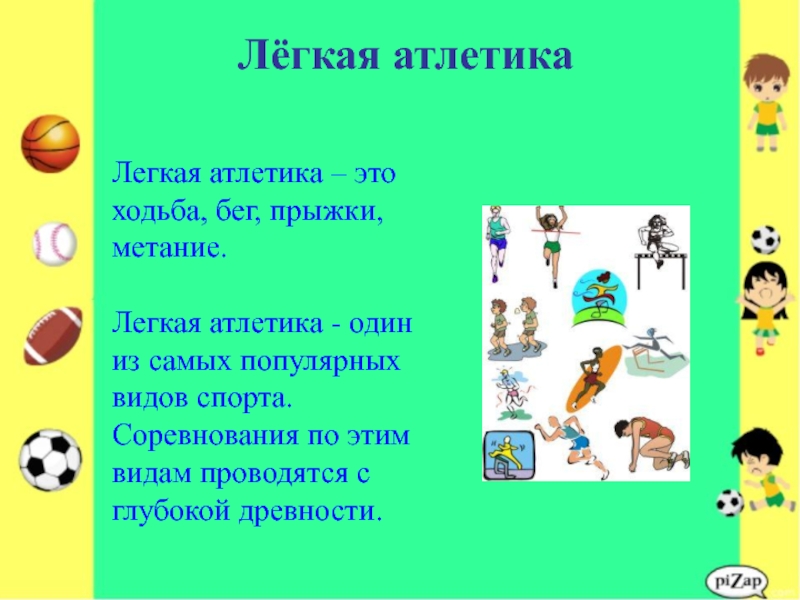 Лёгкая атлетика

Легкая атлетика – это ходьба, бег, прыжки, метание.

Легкая атлетика - один из самых популярных видов спорта. Соревнования по этим видам проводятся с глубокой древности.

piZap